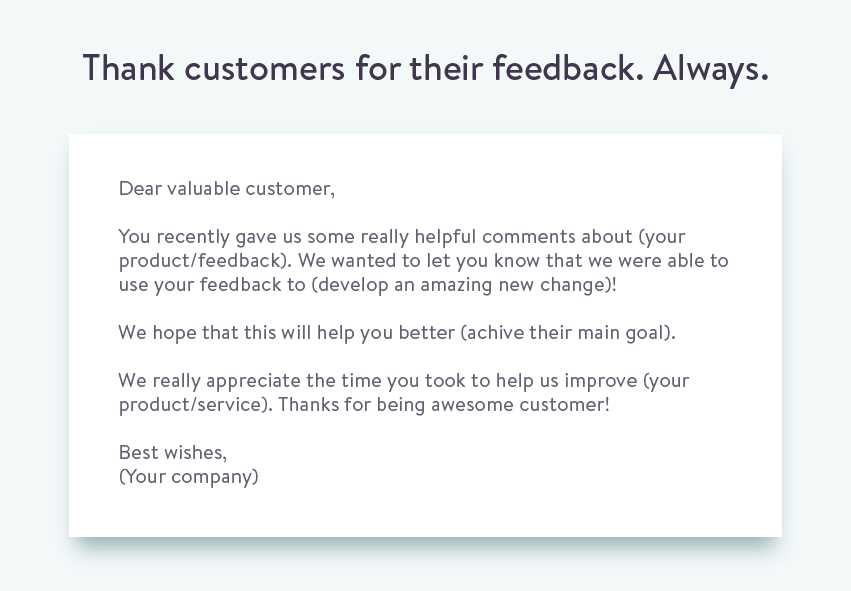 Thank customers for their feedback. Always.

Dear valuable customer,

You recently gave us some really helpful comments about (your product/feedback). We wanted to let you know that we were able to use your feedback to (develop an amazing new change)!

We hope that this will help you better (achive their main goal).

We really appreciate the time you took to help us improve (your product/service). Thanks for being awesome customer!

Best wishes,
(Your company)